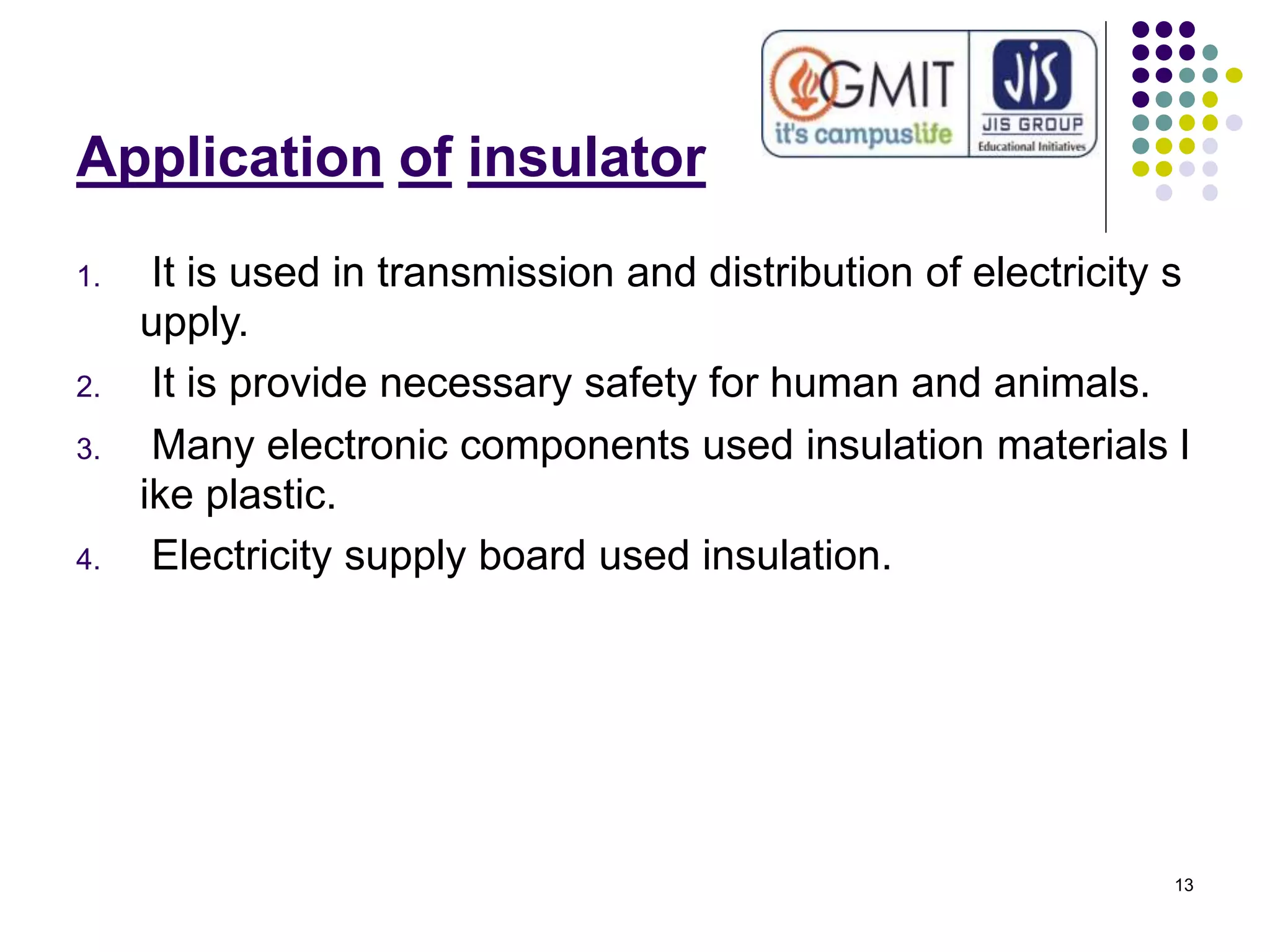 GMIT
it's campuslife
JIS
JIS GROUP
Educational Initiatives

Application of insulator

1. It is used in transmission and distribution of electricity s upply.
2. It is provide necessary safety for human and animals.
3. Many electronic components used insulation materials l ike plastic.
4. Electricity supply board used insulation.

13